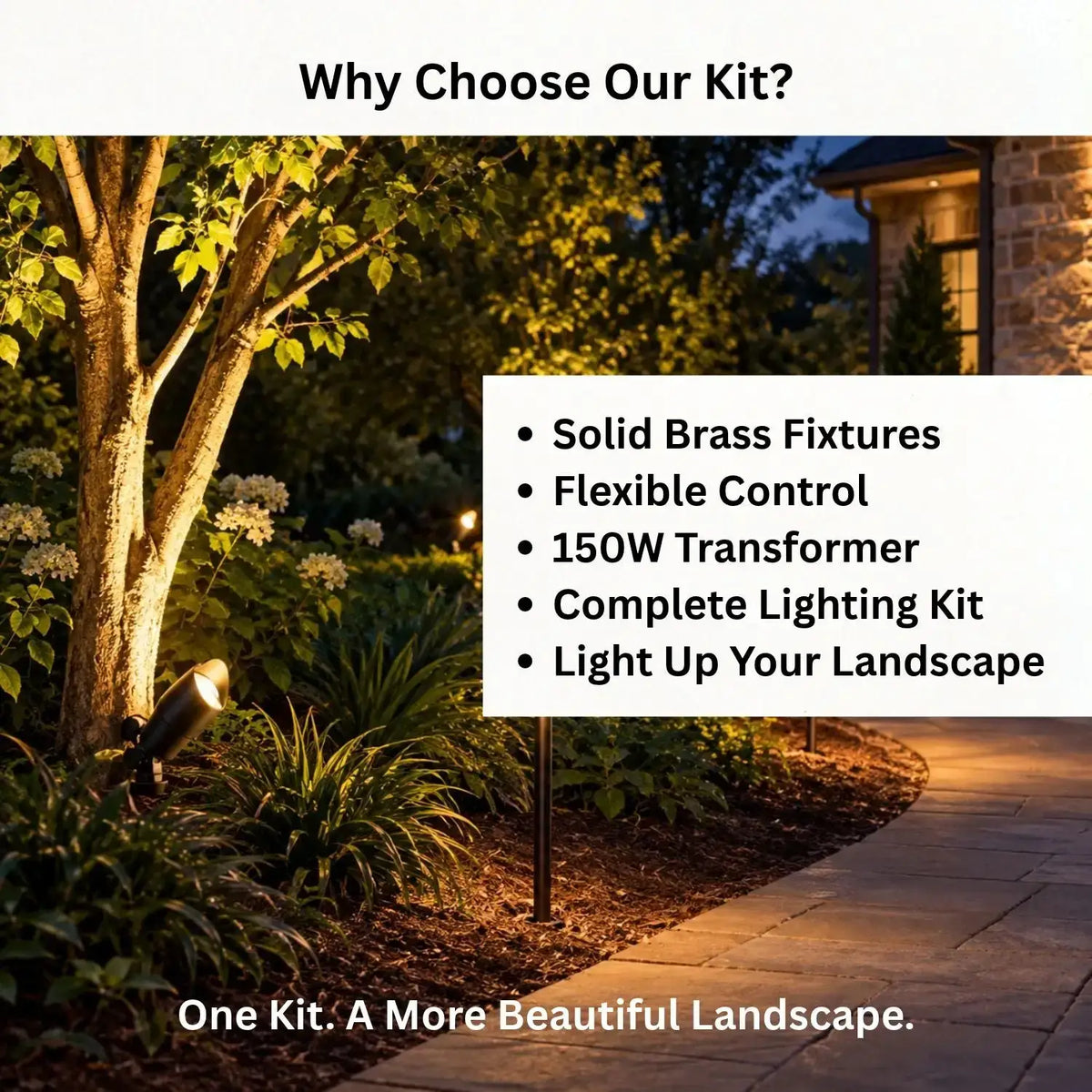 Why Choose Our Kit?

• Solid Brass Fixtures
• Flexible Control
• 150W Transformer
• Complete Lighting Kit
• Light Up Your Landscape

One Kit. A More Beautiful Landscape.